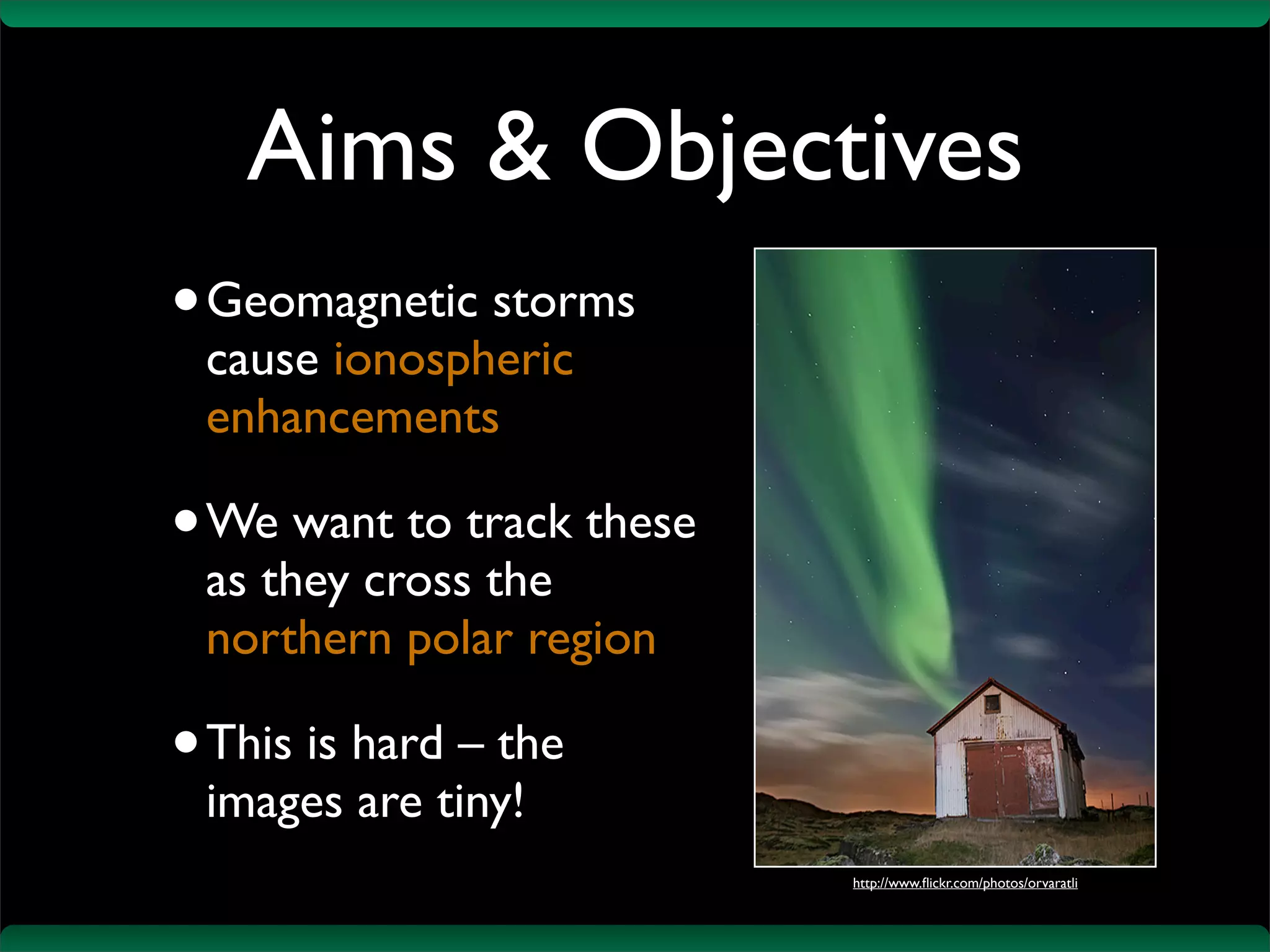 Aims & Objectives

• Geomagnetic storms cause ionospheric enhancements

• We want to track these as they cross the northern polar region

• This is hard – the images are tiny!

http://www.flickr.com/photos/orvaratli